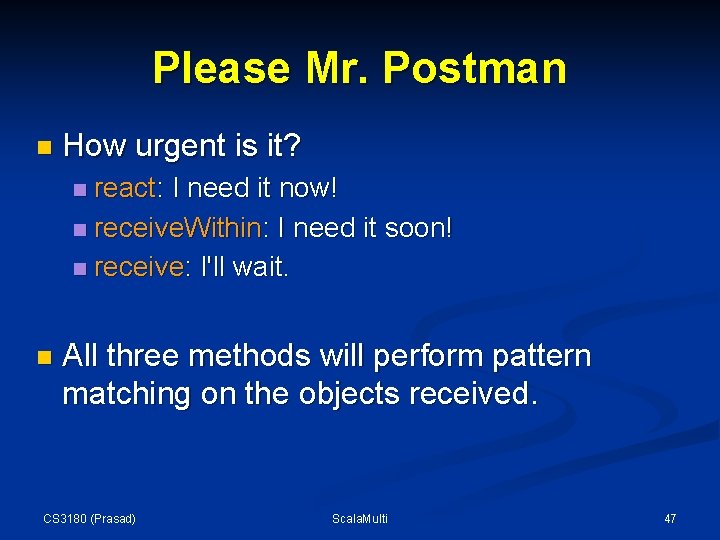 Please Mr. Postman

How urgent is it?

react: I need it now!

receiveWithin: I need it soon!

receive: I'll wait.

All three methods will perform pattern matching on the objects received.

CS3180 (Prasad)

ScalaMulti

47